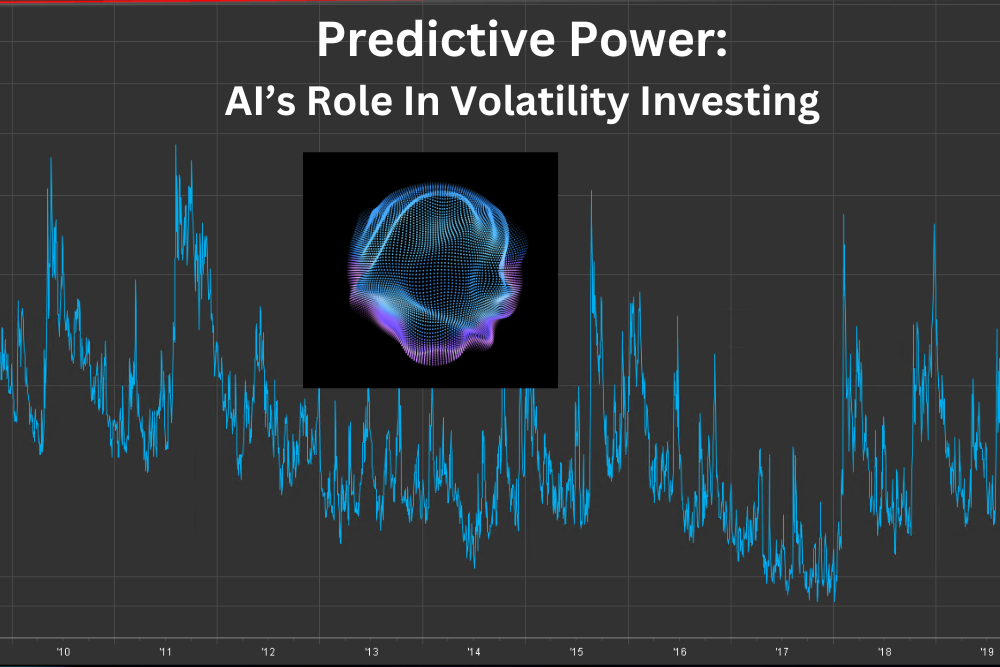 Predictive Power:
AI's Role In Volatility Investing

'10 '11 '12 '13 '14 '15 '16 '17 '18 '19